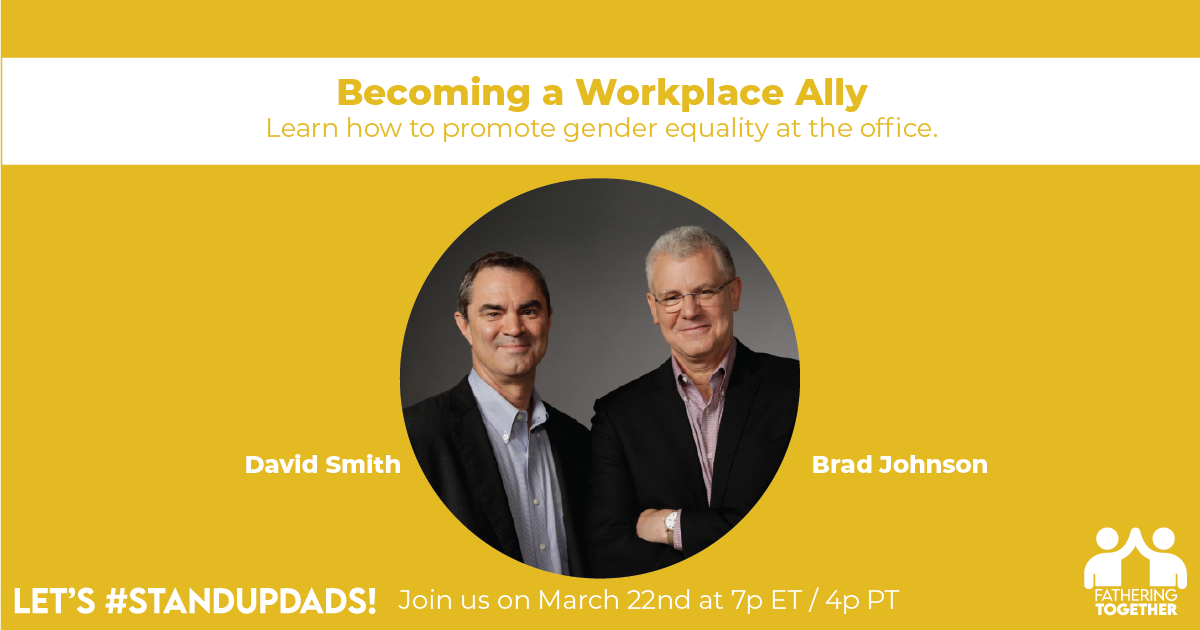 Becoming a Workplace Ally
Learn how to promote gender equality at the office.

David Smith

Brad Johnson

LET'S #STANDUPDADS! Join us on March 22nd at 7p ET / 4p PT

FATHERING TOGETHER